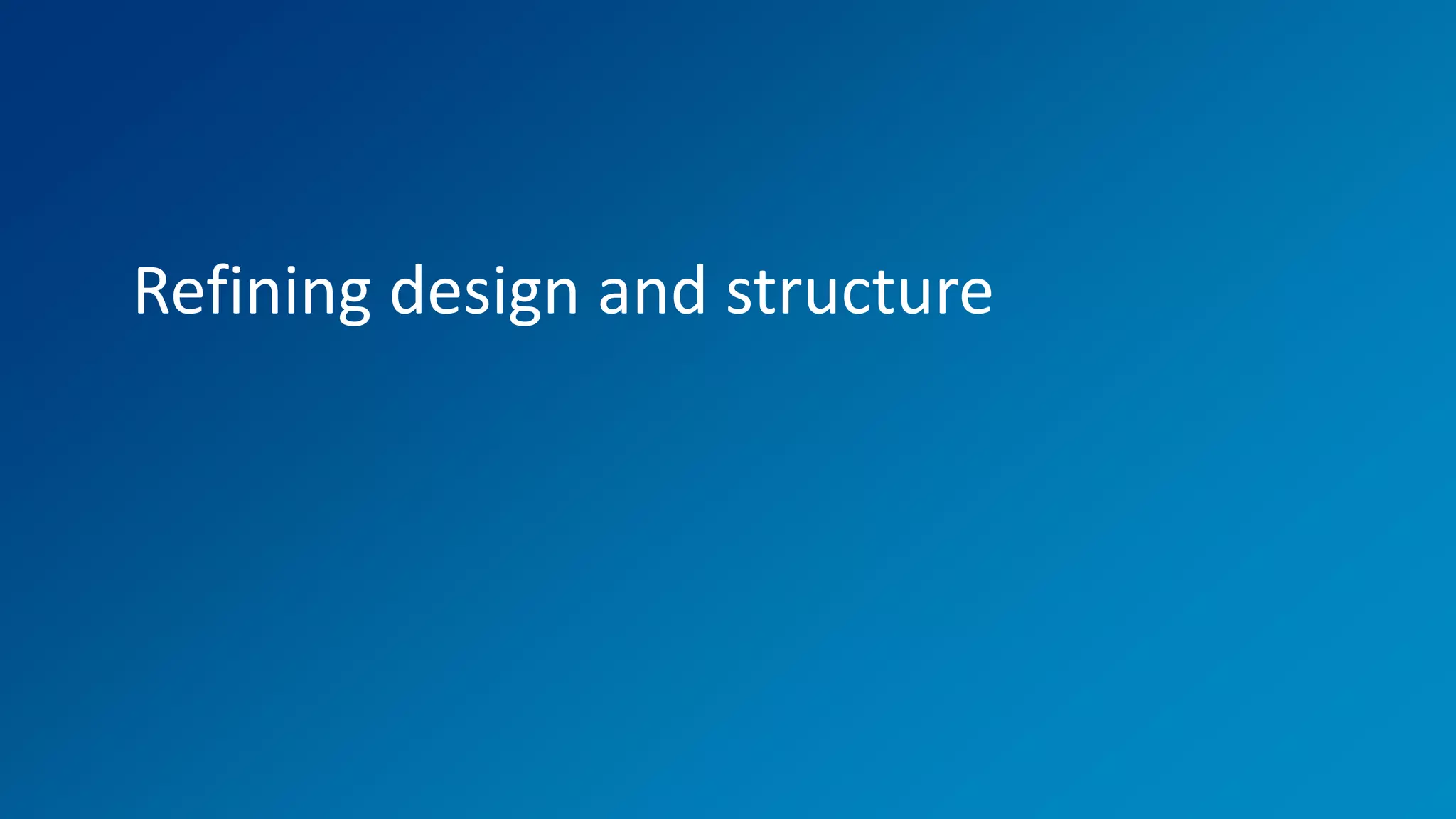 Refining design and structure